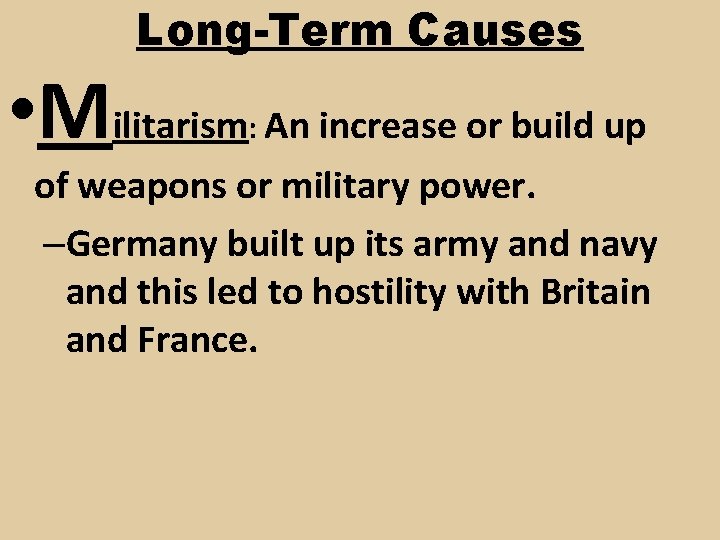 Long-Term Causes

• Militarism: An increase or build up of weapons or military power.

– Germany built up its army and navy and this led to hostility with Britain and France.